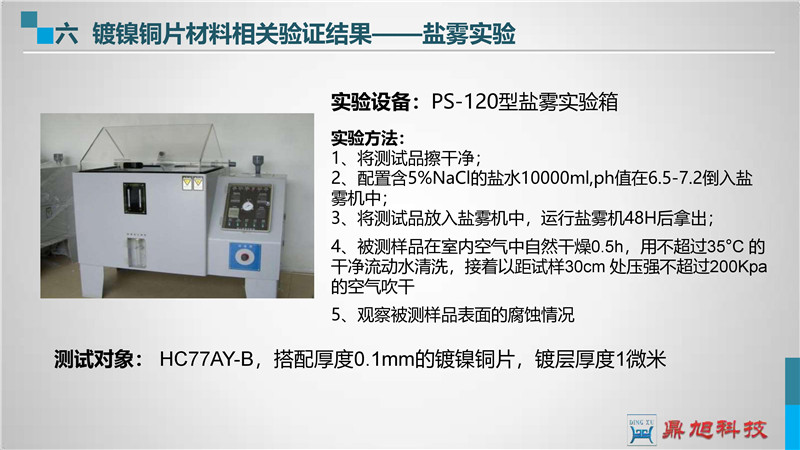 六 镀镍铜片材料相关验证结果——盐雾实验

实验设备：PS-120型盐雾实验箱

实验方法：
1、将测试品擦干净；
2、配置含5%NaCl的盐水10000ml,ph值在6.5-7.2倒入盐雾机中；
3、将测试品放入盐雾机中，运行盐雾机48H后拿出；
4、被测样品在室内空气中自然干燥0.5h，用不超过35°C 的干净流动水清洗，接着以距试样30cm 处压强不超过200Kpa的空气吹干
5、观察被测样品表面的腐蚀情况

测试对象： HC77AY-B，搭配厚度0.1mm的镀镍铜片，镀层厚度1微米

DING XU 鼎旭科技